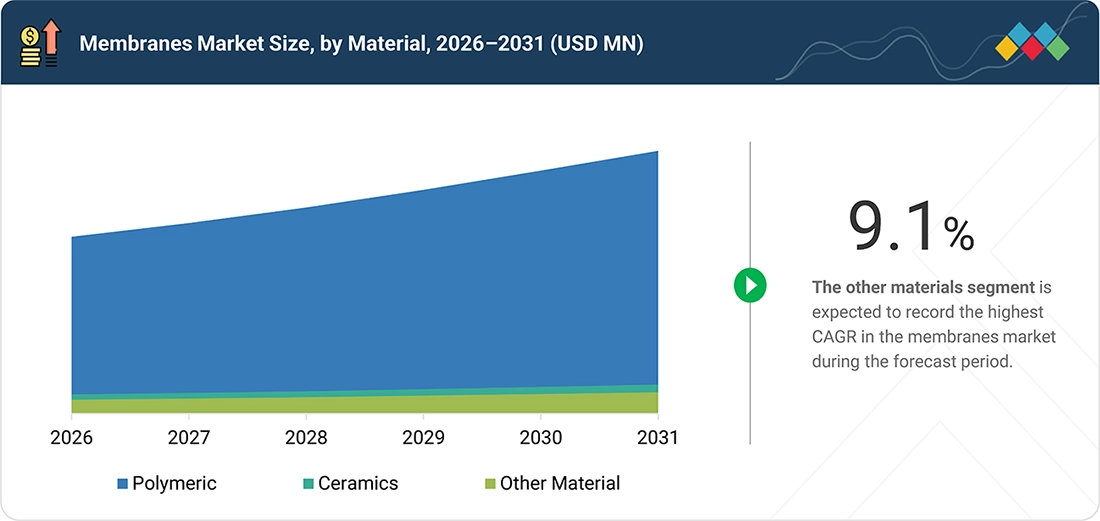 Membranes Market Size, by Material, 2026–2031 (USD MN)

2026 2027 2028 2029 2030 2031

Polymeric Ceramics Other Material

9.1%

The other materials segment is expected to record the highest CAGR in the membranes market during the forecast period.